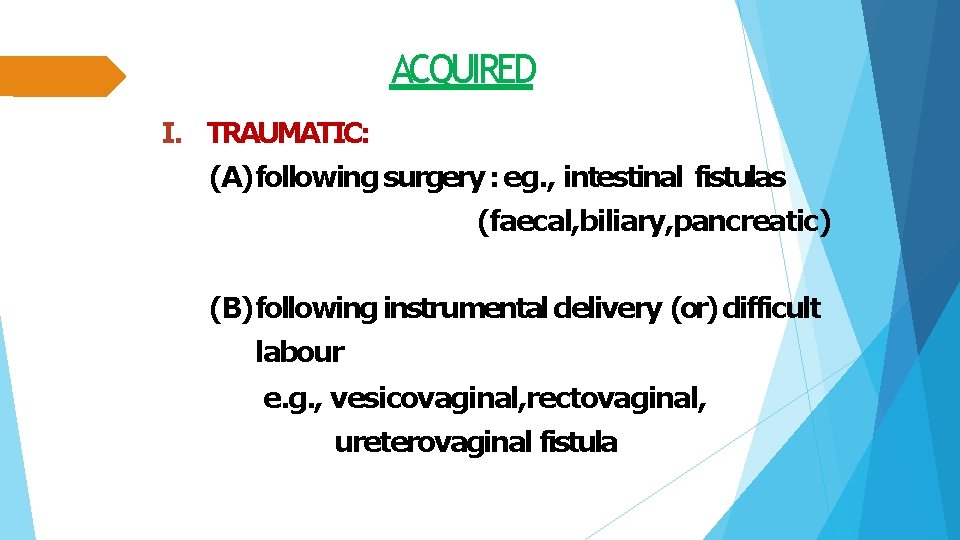 ACQUIRED

I. TRAUMATIC:

(A) following surgery : eg., intestinal fistulas (faecal,biliary,pancreatic)

(B) following instrumental delivery (or) difficult labour

e.g., vesicovaginal,rectovaginal, ureterovaginal fistula